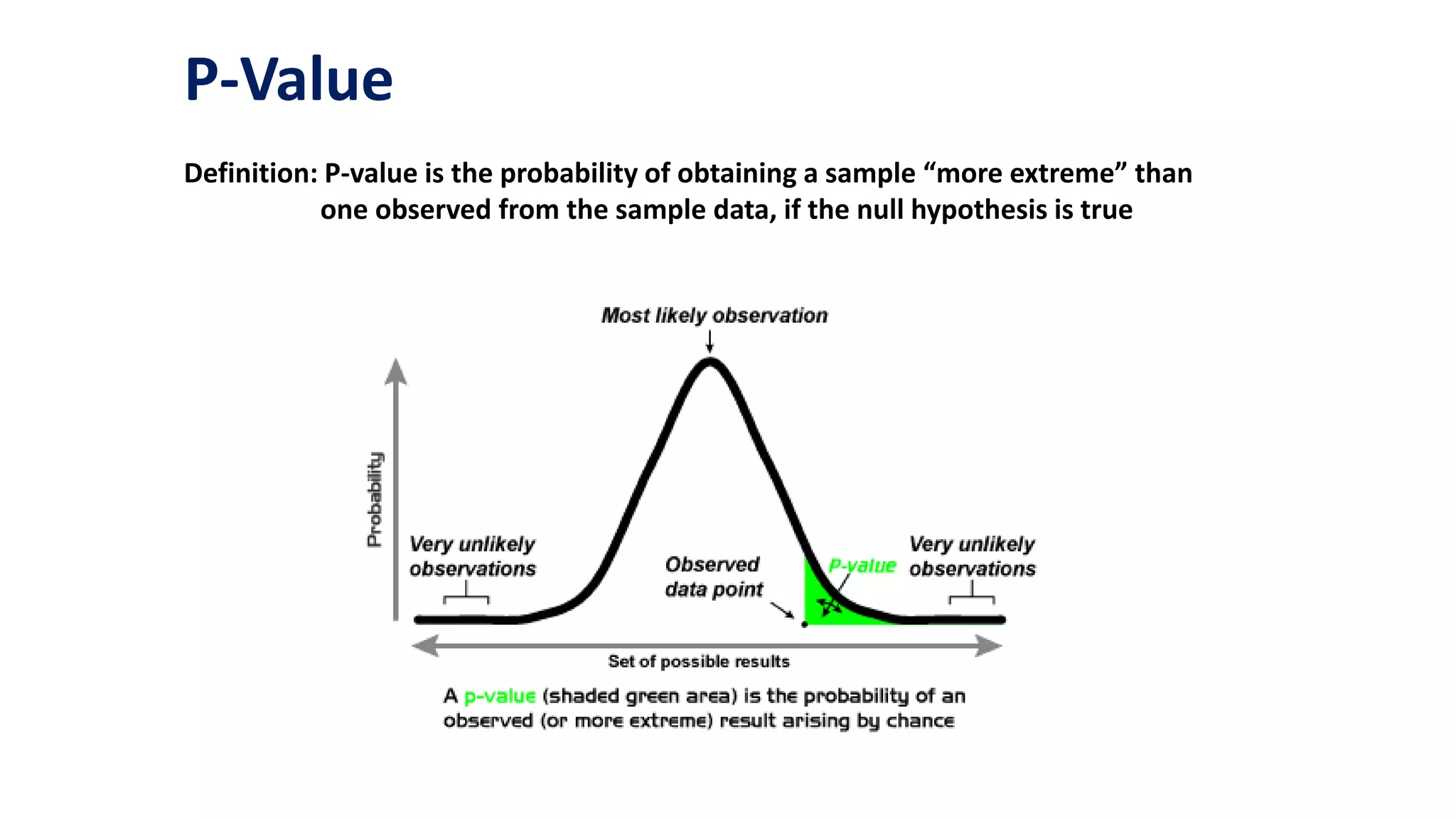 P-Value

Definition: P-value is the probability of obtaining a sample “more extreme” than one observed from the sample data, if the null hypothesis is true

Most likely observation

Probability

Very unlikely observations

Observed data point

P-value

Very unlikely observations

Set of possible results

A p-value (shaded green area) is the probability of an observed (or more extreme) result arising by chance